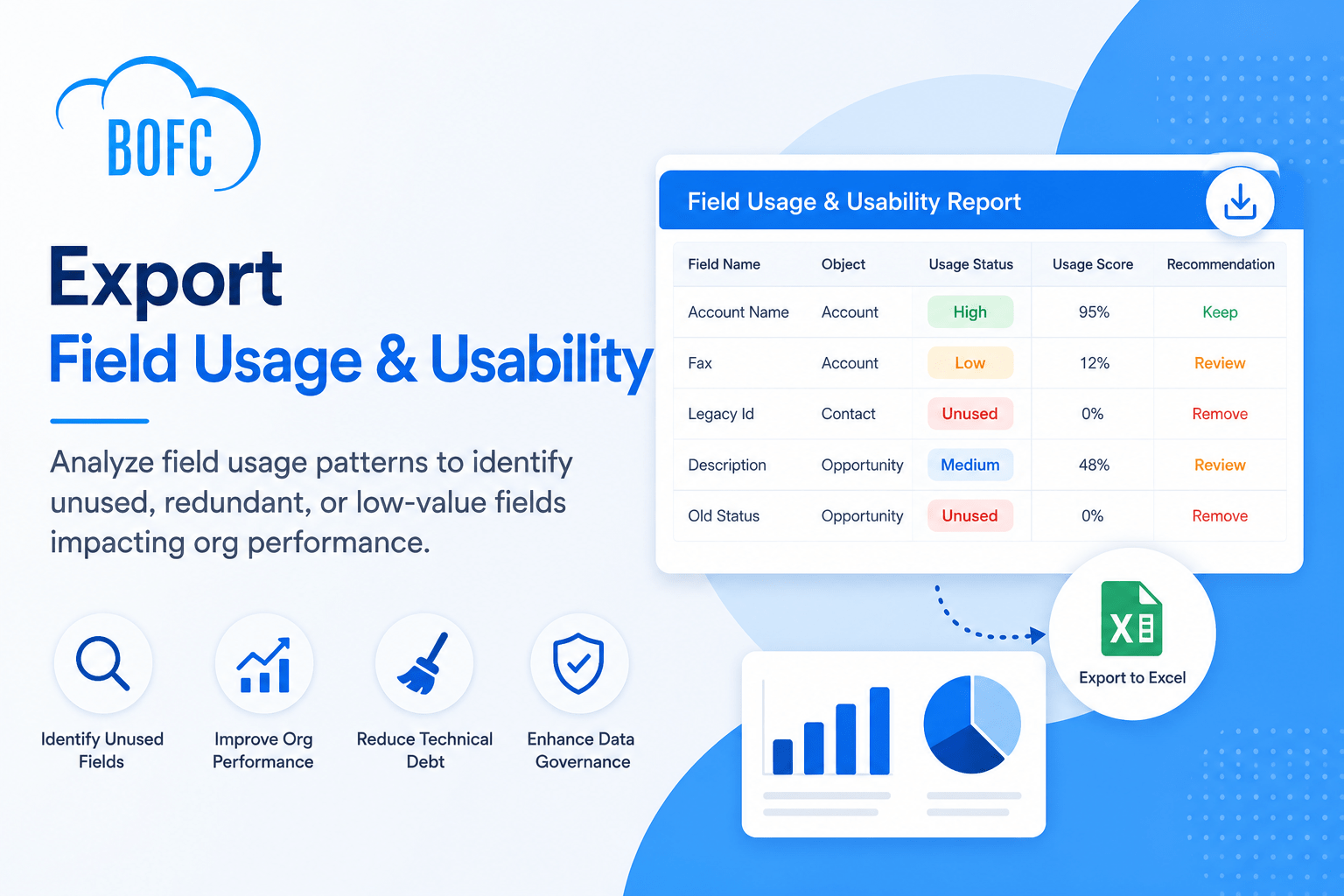 BOFC

Export
Field Usage & Usability

Analyze field usage patterns to identify unused, redundant, or low-value fields impacting org performance.

Identify Unused Fields

Improve Org Performance

Reduce Technical Debt

Enhance Data Governance

Field Usage & Usability Report

| Field Name | Object | Usage Status | Usage Score | Recommendation |
|---|---|---|---|---|
| Account Name | Account | High | 95% | Keep |
| Fax | Account | Low | 12% | Review |
| Legacy Id | Contact | Unused | 0% | Remove |
| Description | Opportunity | Medium | 48% | Review |
| Old Status | Opportunity | Unused | 0% | Remove |

X

Export to Excel